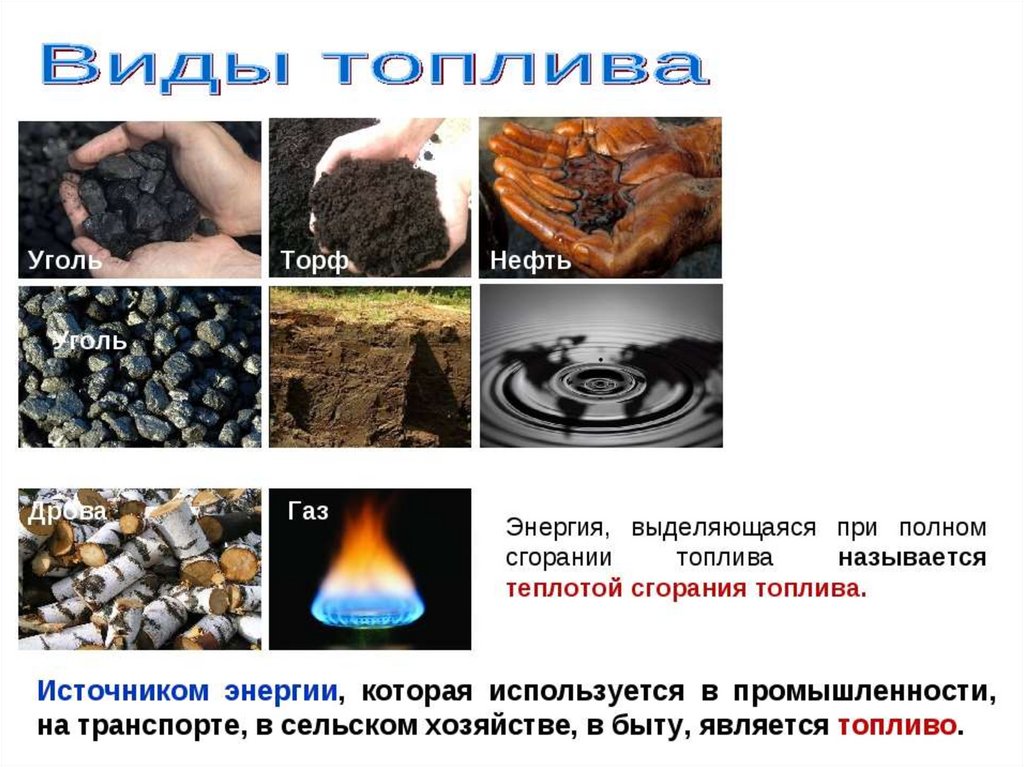 Виды топлива

Уголь

Торф

Нефть

Уголь

Дрова

Газ

Энергия, выделяющаяся при полном сгорании топлива называется теплотой сгорания топлива.

Источником энергии, которая используется в промышленности, на транспорте, в сельском хозяйстве, в быту, является топливо.